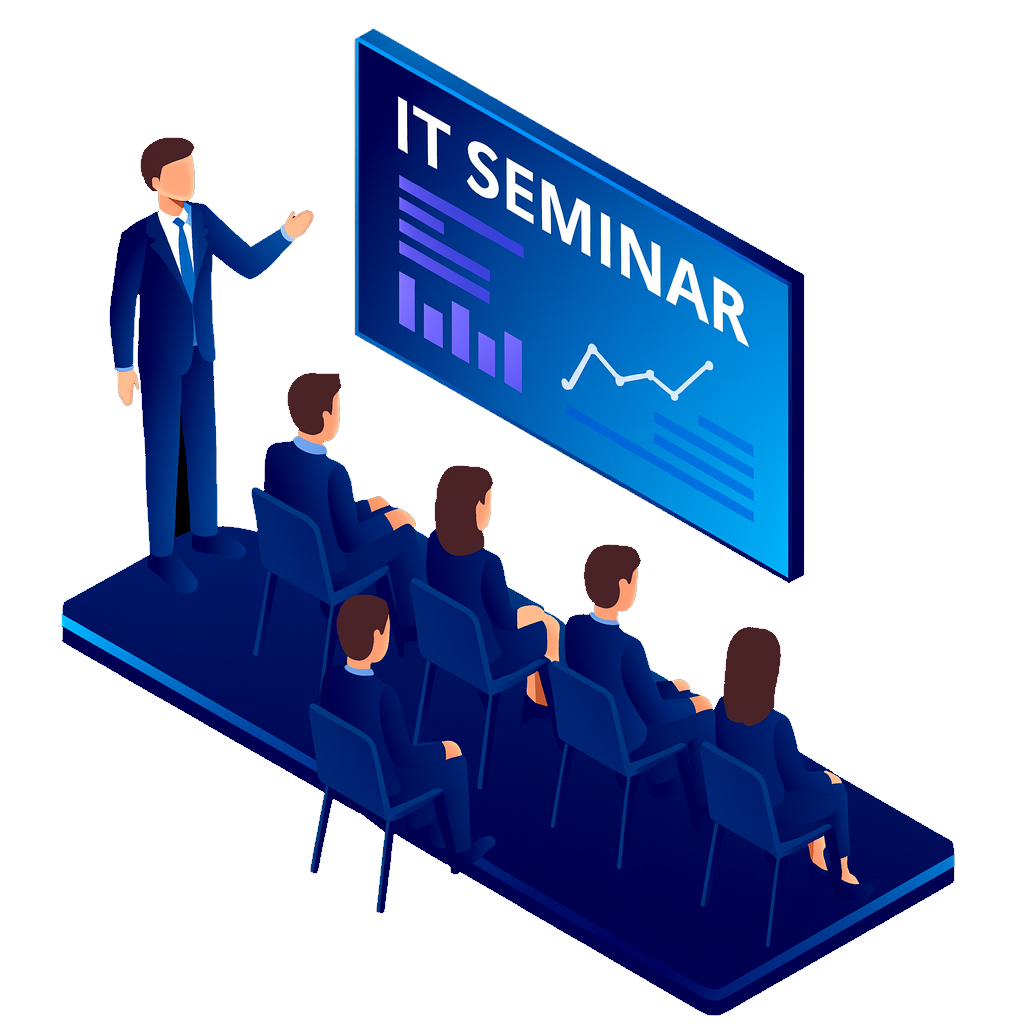 IT SEMINAR